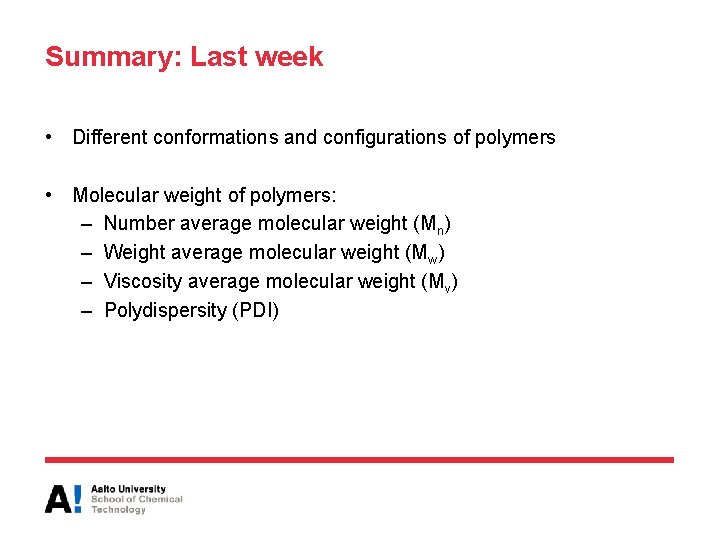 Summary: Last week

• Different conformations and configurations of polymers

• Molecular weight of polymers:
– Number average molecular weight ($M_n$)
– Weight average molecular weight ($M_w$)
– Viscosity average molecular weight ($M_v$)
– Polydispersity (PDI)

A! Aalto University
School of Chemical Technology